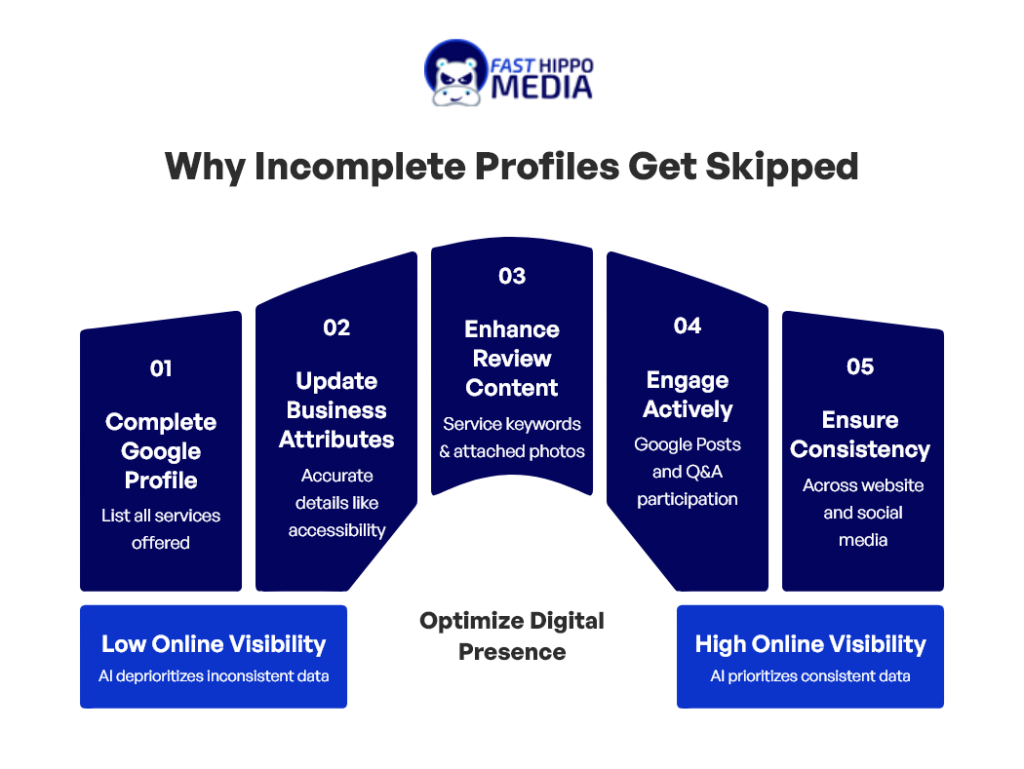 FAST HIPPO MEDIA

Why Incomplete Profiles Get Skipped

01
Complete Google Profile
List all services offered

02
Update Business Attributes
Accurate details like accessibility

03
Enhance Review Content
Service keywords & attached photos

04
Engage Actively
Google Posts and Q&A participation

05
Ensure Consistency
Across website and social media

Low Online Visibility
AI deprioritizes inconsistent data

Optimize Digital Presence

High Online Visibility
AI prioritizes consistent data